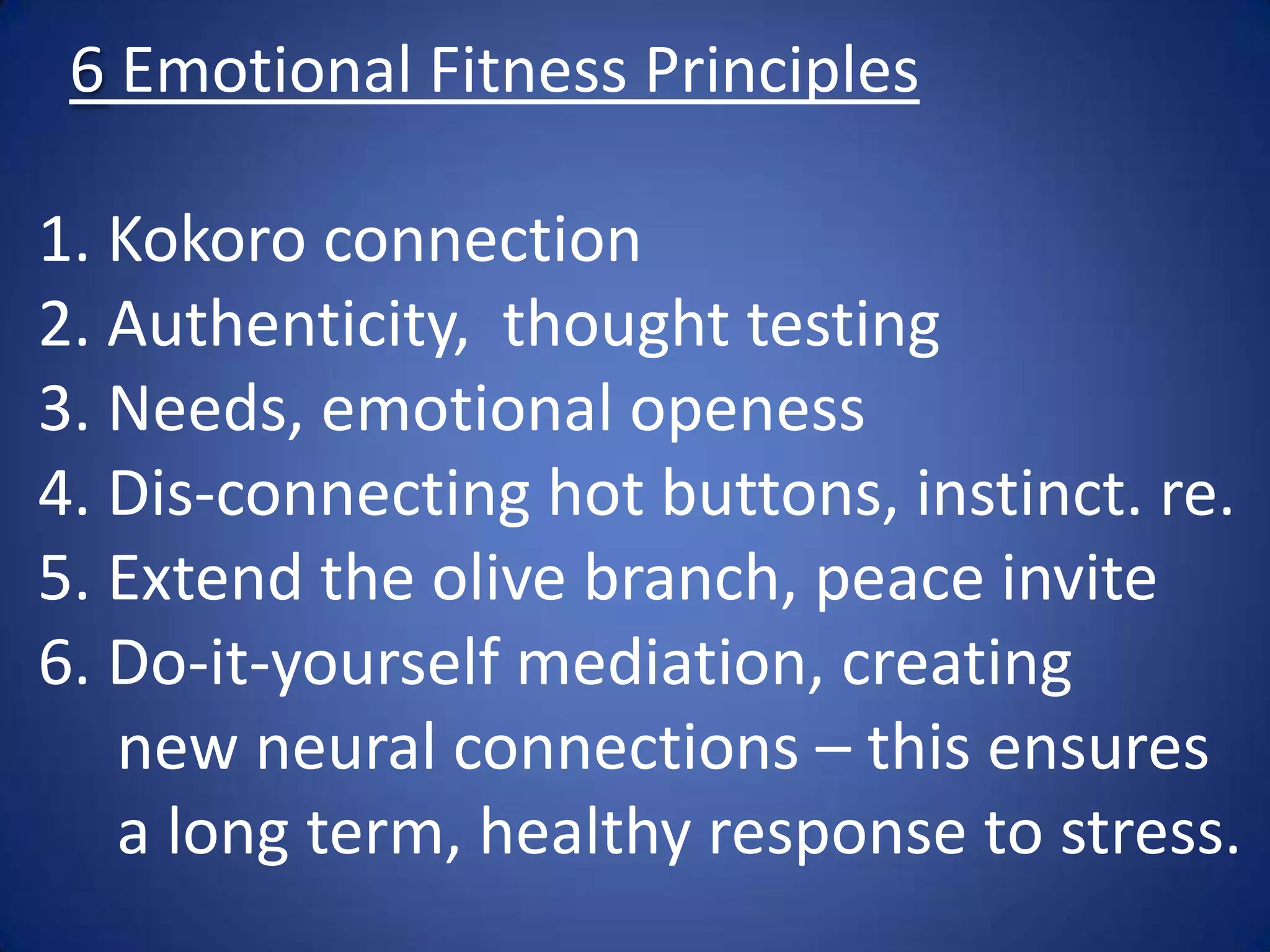 6 Emotional Fitness Principles

1. Kokoro connection
2. Authenticity, thought testing
3. Needs, emotional openess
4. Dis-connecting hot buttons, instinct. re.
5. Extend the olive branch, peace invite
6. Do-it-yourself mediation, creating new neural connections – this ensures a long term, healthy response to stress.